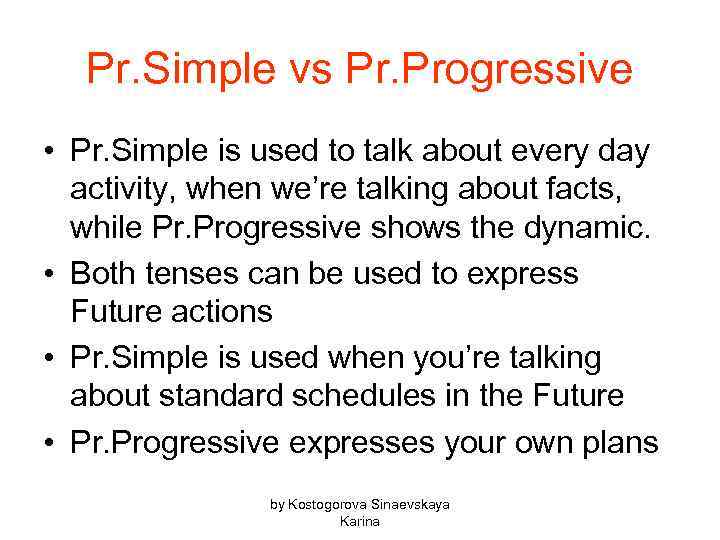 Pr.Simple vs Pr.Progressive

• Pr.Simple is used to talk about every day activity, when we're talking about facts, while Pr.Progressive shows the dynamic.
• Both tenses can be used to express Future actions
• Pr.Simple is used when you're talking about standard schedules in the Future
• Pr.Progressive expresses your own plans

by Kostogorova Sinaevskaya Karina